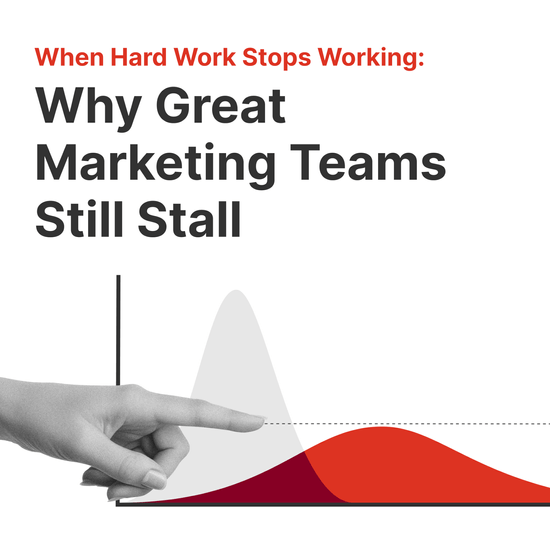 When Hard Work Stops Working:

Why Great Marketing Teams Still Stall